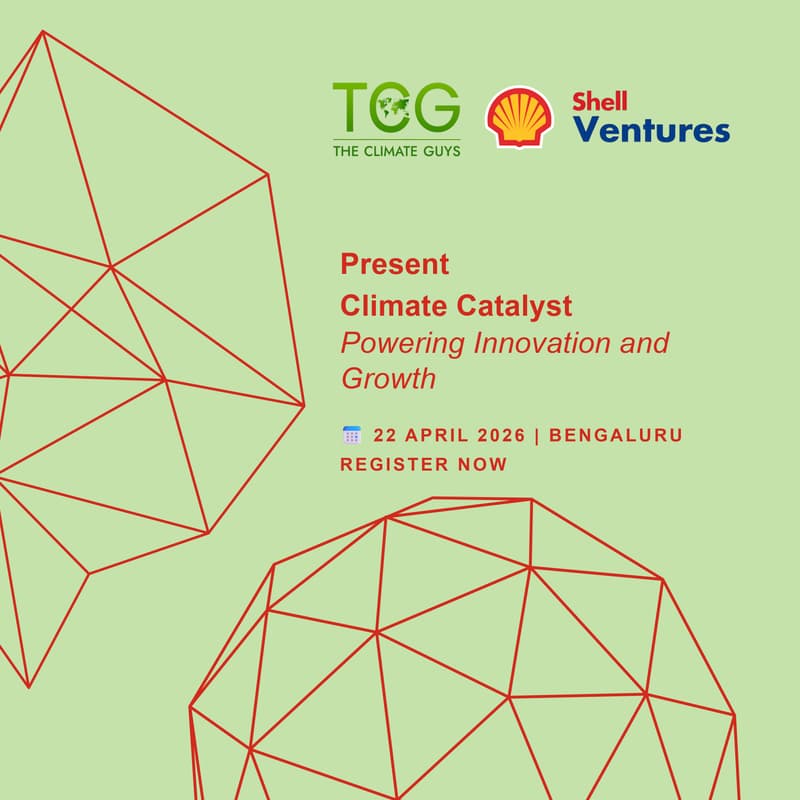 TCG
THE CLIMATE GUYS

Shell
Ventures

Present
Climate Catalyst
Powering Innovation and Growth

22 APRIL 2026 | BENGALURU
REGISTER NOW